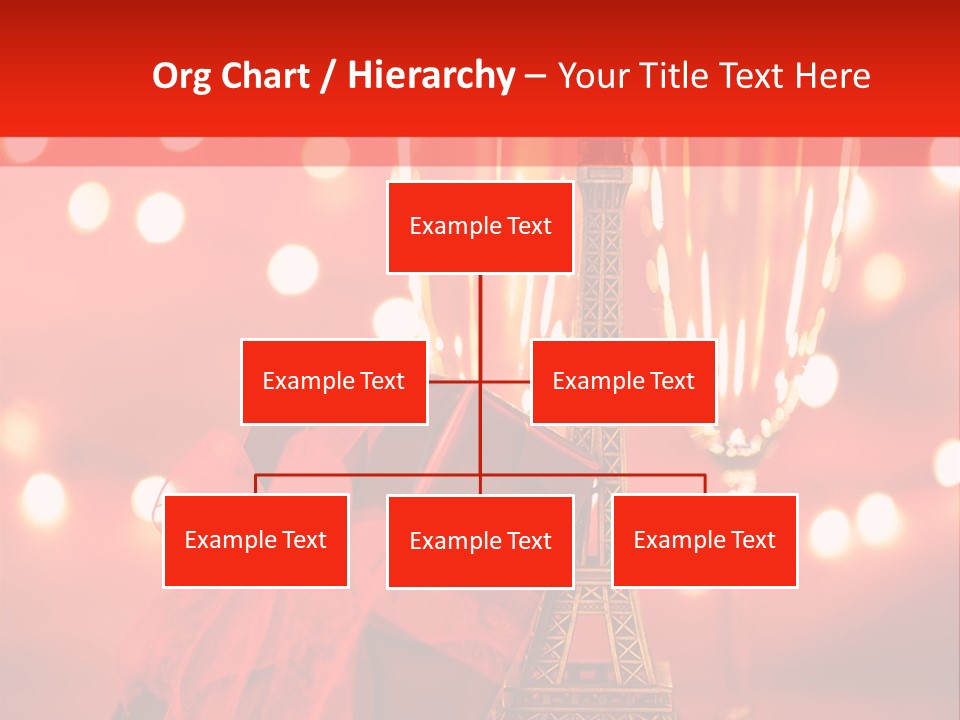 Org Chart / Hierarchy – Your Title Text Here

Example Text

Example Text

Example Text

Example Text

Example Text

Example Text